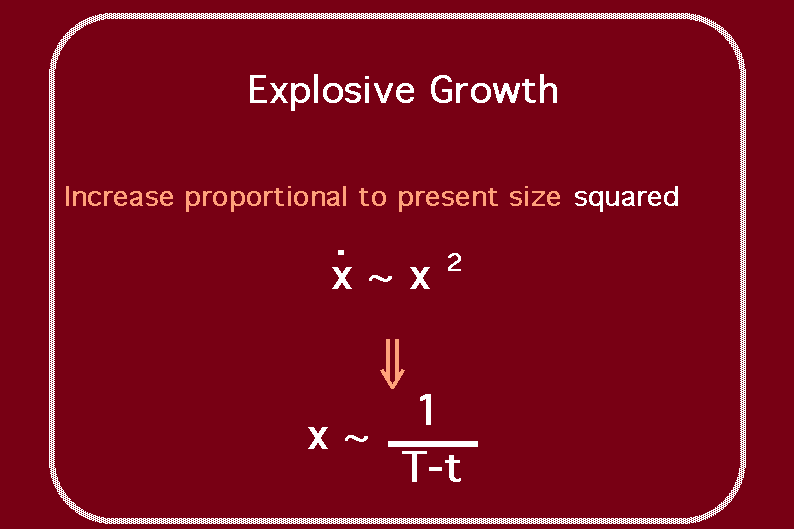 Explosive Growth

Increase proportional to present size squared

$\dot{x} \sim x^2$

$\Downarrow$

$x \sim \frac{1}{T-t}$